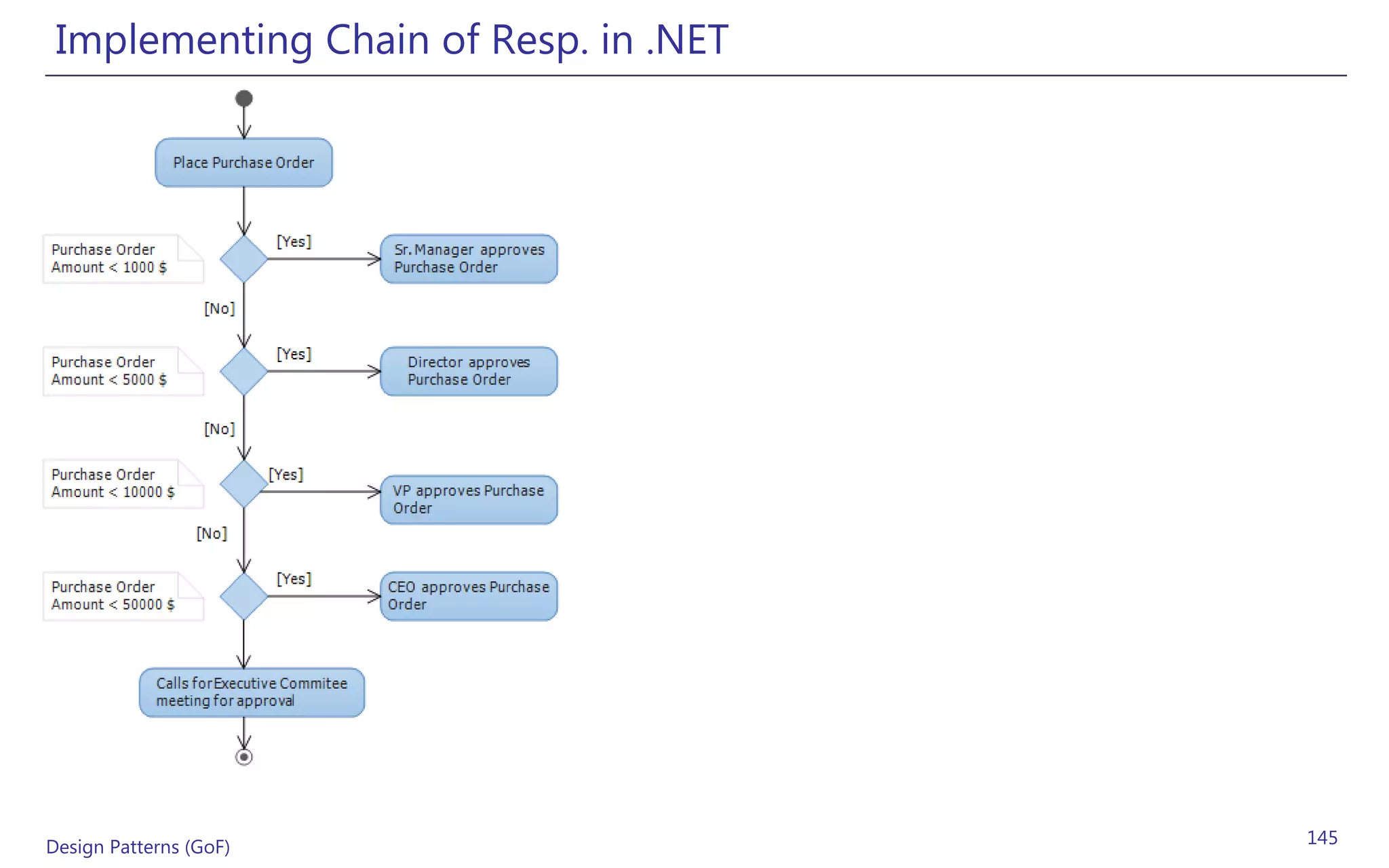 Implementing Chain of Resp. in .NET

Place Purchase Order

Purchase Order Amount < 1000 $

[Yes]

Sr. Manager approves Purchase Order

[No]

Purchase Order Amount < 5000 $

[Yes]

Director approves Purchase Order

[No]

Purchase Order Amount < 10000 $

[Yes]

VP approves Purchase Order

[No]

Purchase Order Amount < 50000 $

[Yes]

CEO approves Purchase Order

Calls for Executive Commitee meeting for approval

Design Patterns (GoF)

145